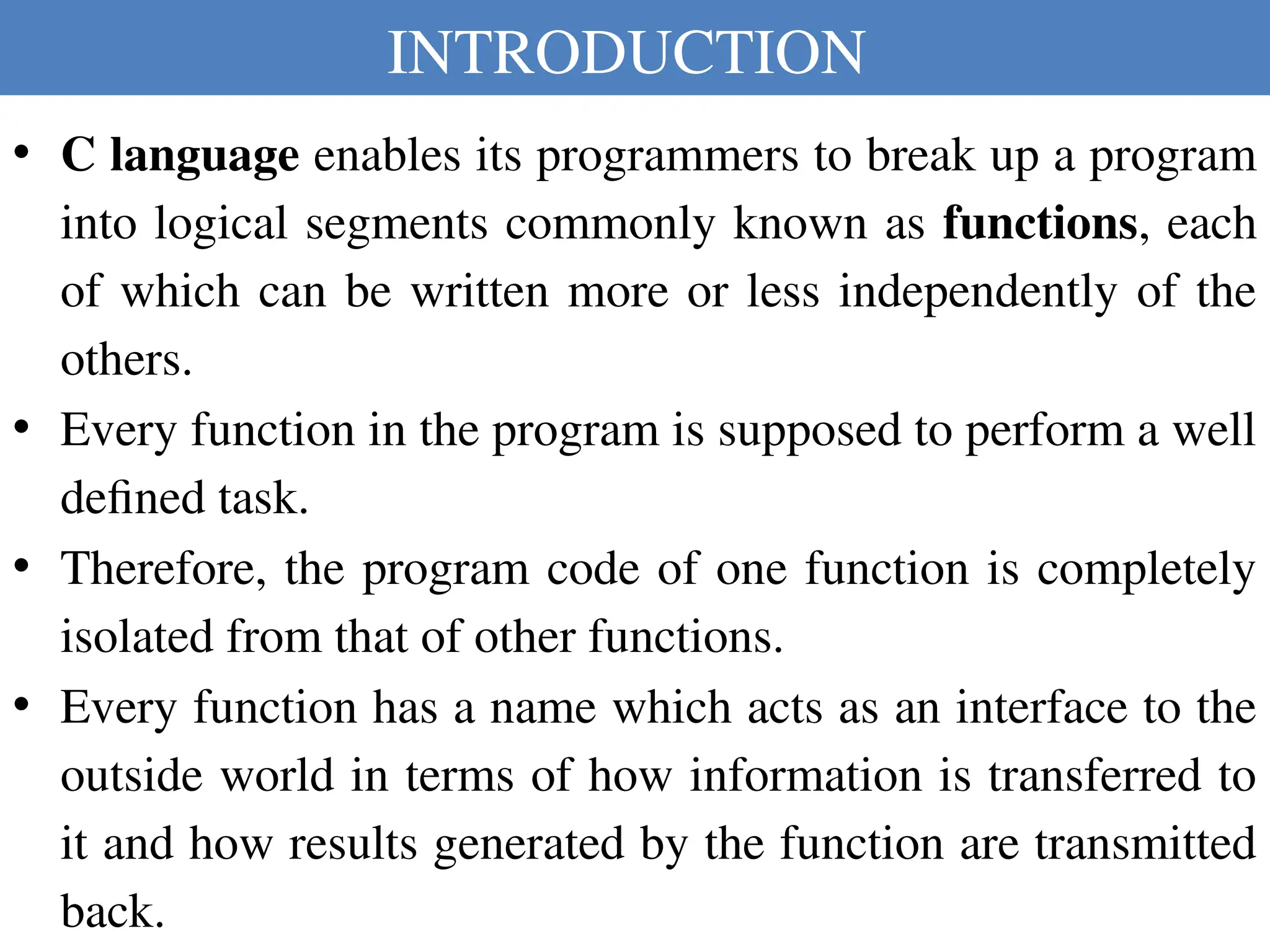 INTRODUCTION

• C language enables its programmers to break up a program into logical segments commonly known as functions, each of which can be written more or less independently of the others.

• Every function in the program is supposed to perform a well defined task.

• Therefore, the program code of one function is completely isolated from that of other functions.

• Every function has a name which acts as an interface to the outside world in terms of how information is transferred to it and how results generated by the function are transmitted back.